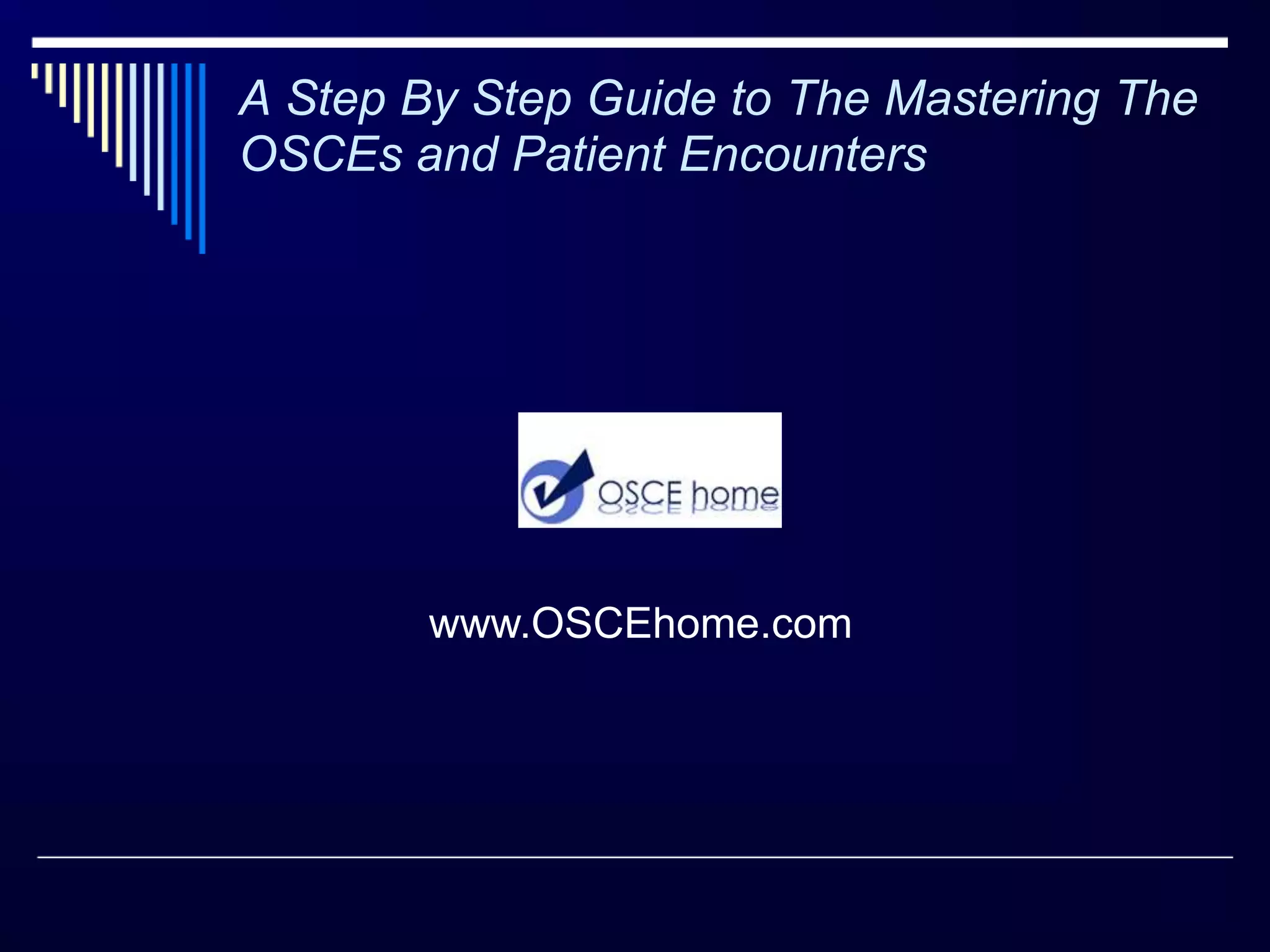 A Step By Step Guide to The Mastering The OSCEs and Patient Encounters

OSCE home

www.OSCEhome.com